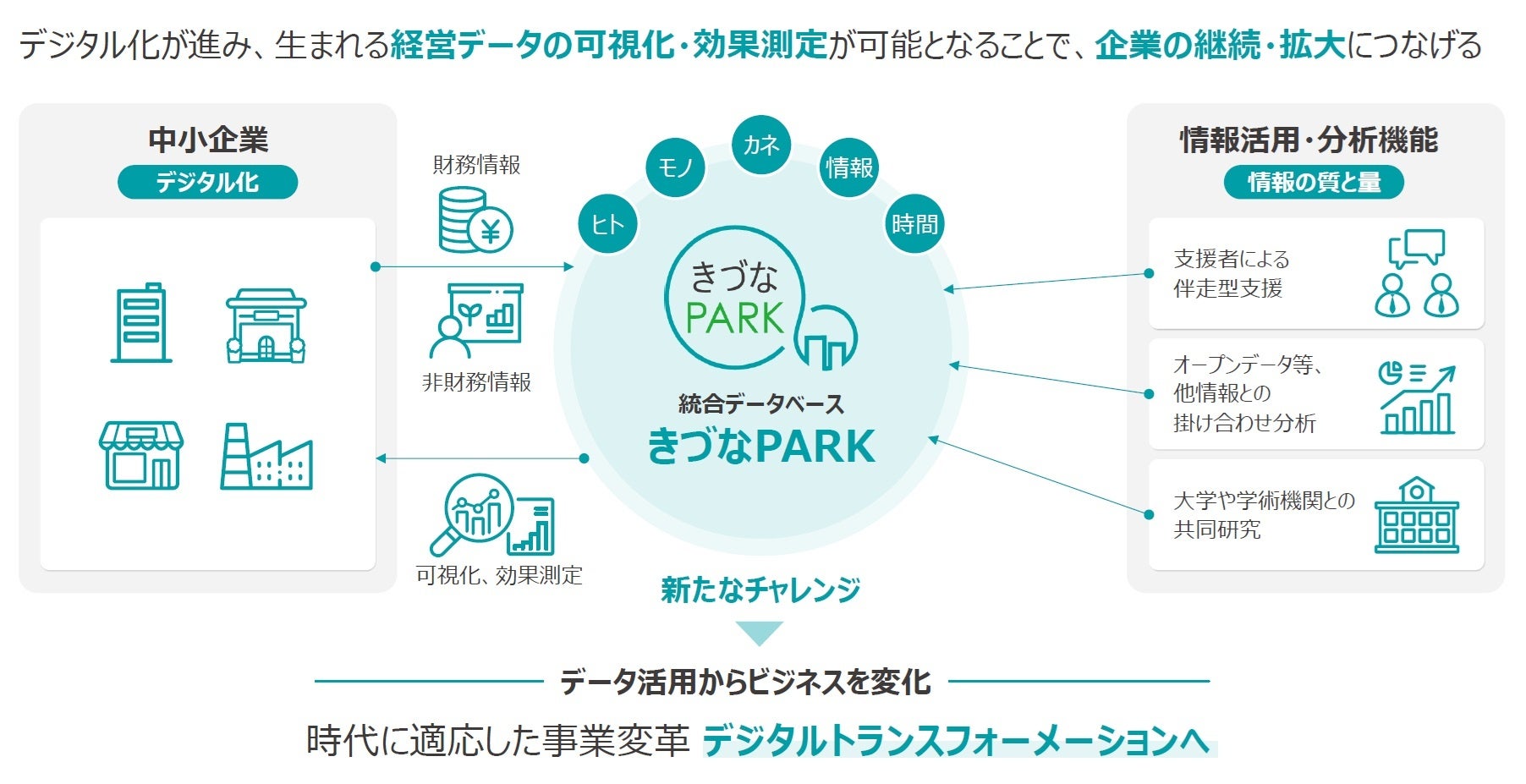 デジタル化が進み、生まれる経営データの可視化・効果測定が可能となることで、企業の継続・拡大につなげる

中小企業
デジタル化

財務情報
非財務情報
可視化、効果測定

ヒト
モノ
カネ
情報
時間

きづな
PARK

統合データベース
きづなPARK

情報活用・分析機能
情報の質と量

支援者による伴走型支援

オープンデータ等、他情報との掛け合わせ分析

大学や学術機関との共同研究

新たなチャレンジ

データ活用からビジネスを変化

時代に適応した事業変革 デジタルトランスフォーメーションへ